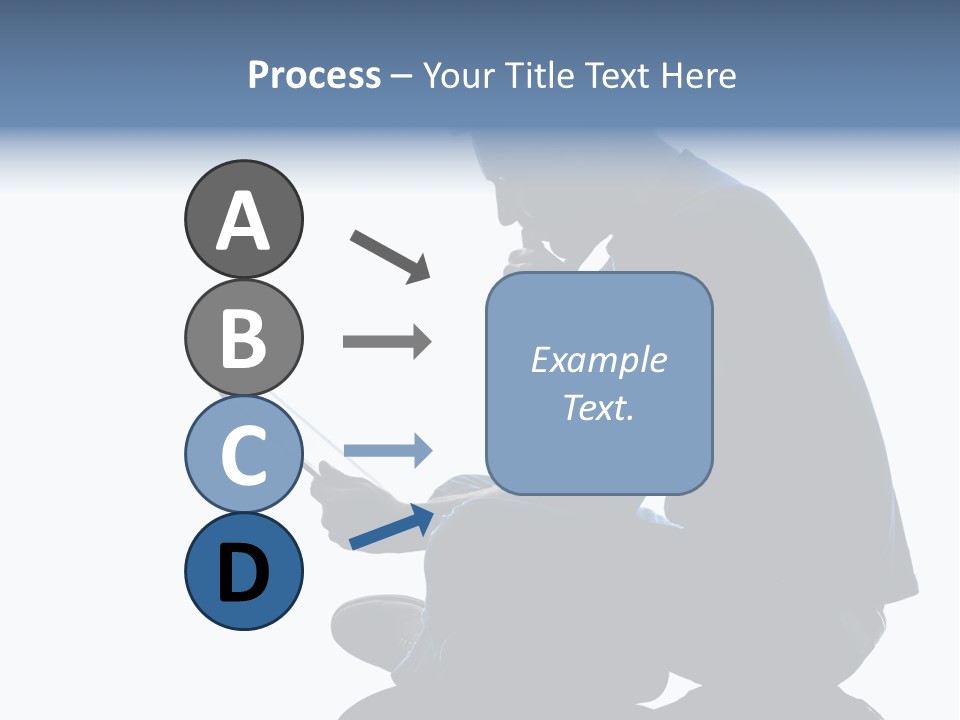 Process – Your Title Text Here

A

B

C

D

Example Text.